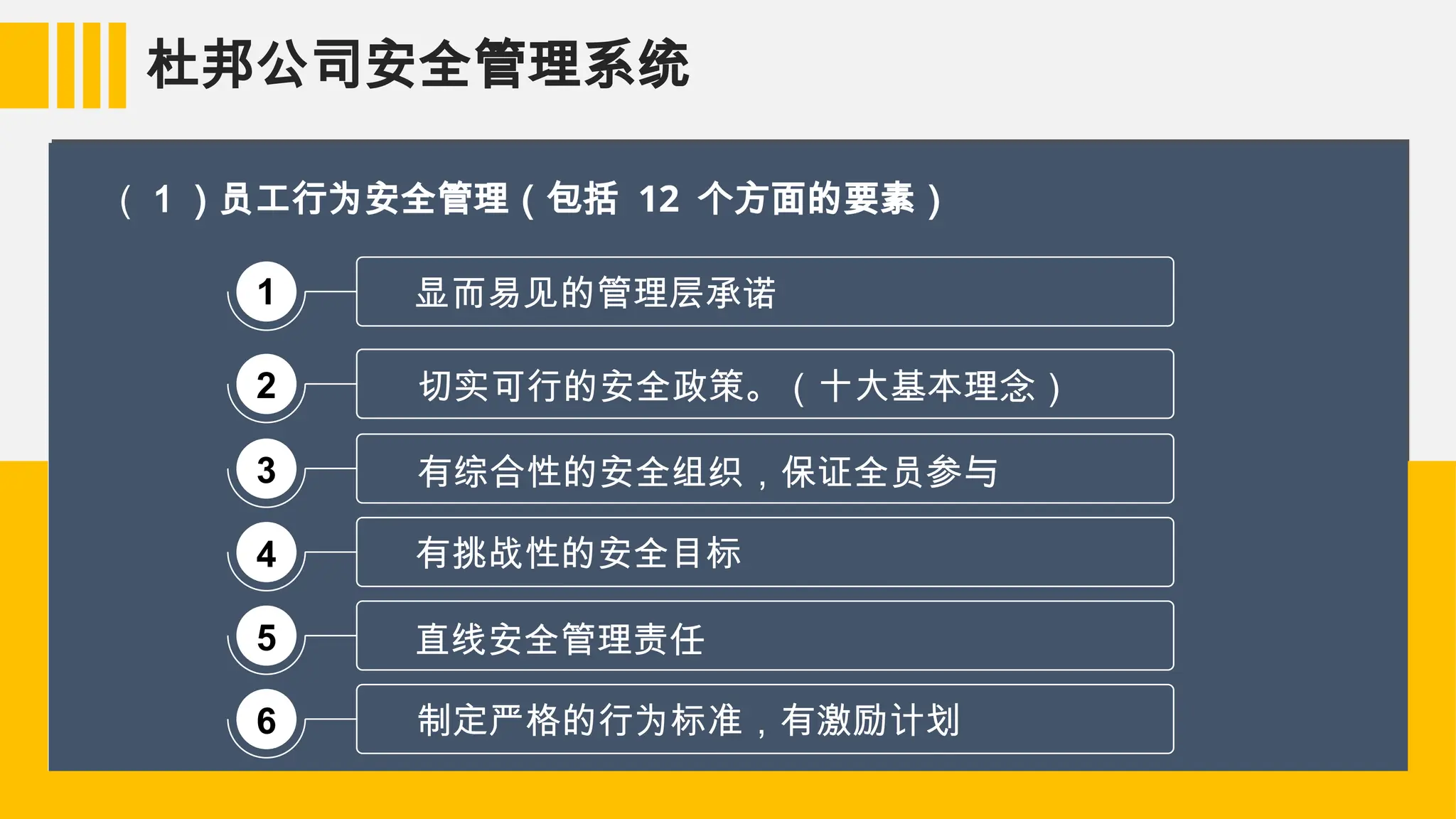 杜邦公司安全管理系统

（1）员工行为安全管理（包括 12 个方面的要素）

1 显而易见的管理层承诺

2 切实可行的安全政策。（十大基本理念）

3 有综合性的安全组织，保证全员参与

4 有挑战性的安全目标

5 直线安全管理责任

6 制定严格的行为标准，有激励计划